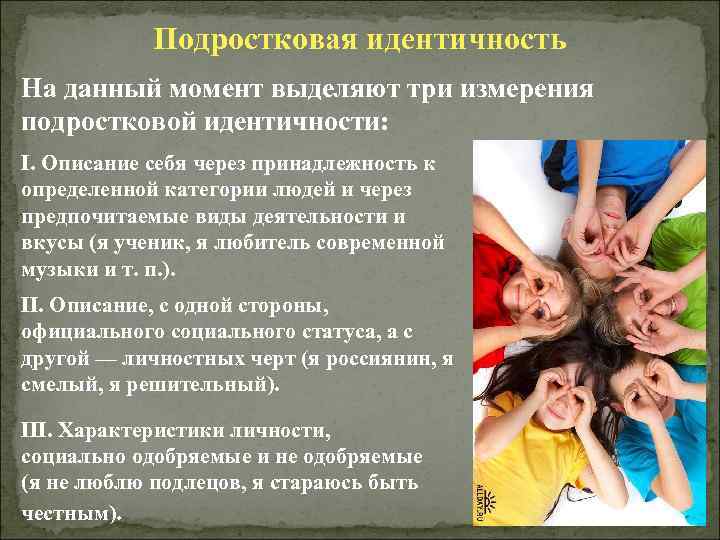 Подростковая идентичность

На данный момент выделяют три измерения подростковой идентичности:

I. Описание себя через принадлежность к определенной категории людей и через предпочитаемые виды деятельности и вкусы (я ученик, я любитель современной музыки и т. п.).

II. Описание, с одной стороны, официального социального статуса, а с другой — личностных черт (я россиянин, я смелый, я решительный).

III. Характеристики личности, социально одобряемые и не одобряемые (я не люблю подлецов, я стараюсь быть честным).

ALLDAY.RU